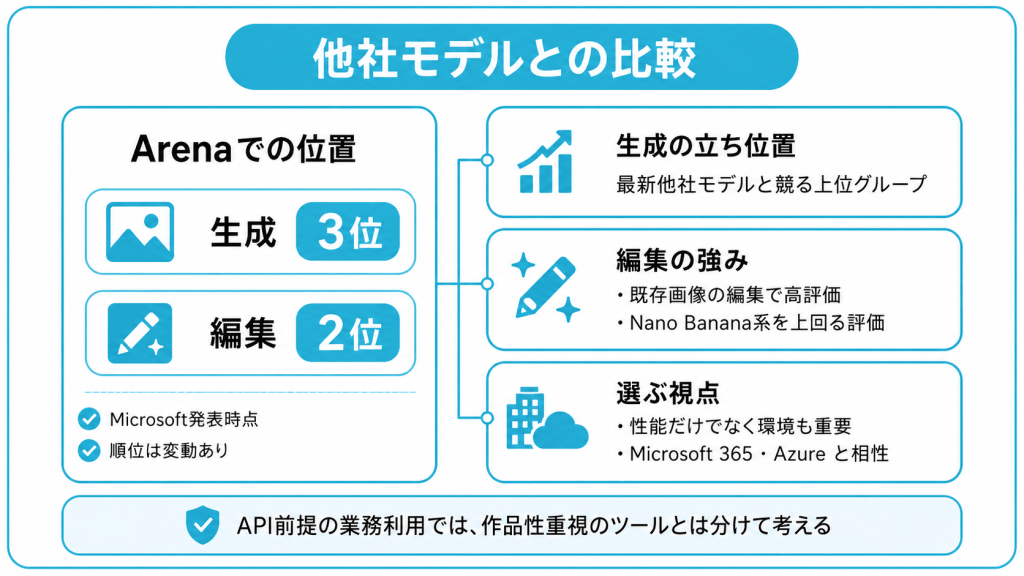 他社モデルとの比較

Arenaでの位置

生成 3位

編集 2位

Microsoft発表時点
順位は変動あり

生成の立ち位置
最新他社モデルと競る上位グループ

編集の強み
・既存画像の編集で高評価
・Nano Banana系を上回る評価

選ぶ視点
・性能だけでなく環境も重要
・Microsoft 365・Azure と相性

API前提の業務利用では、作品性重視のツールとは分けて考える